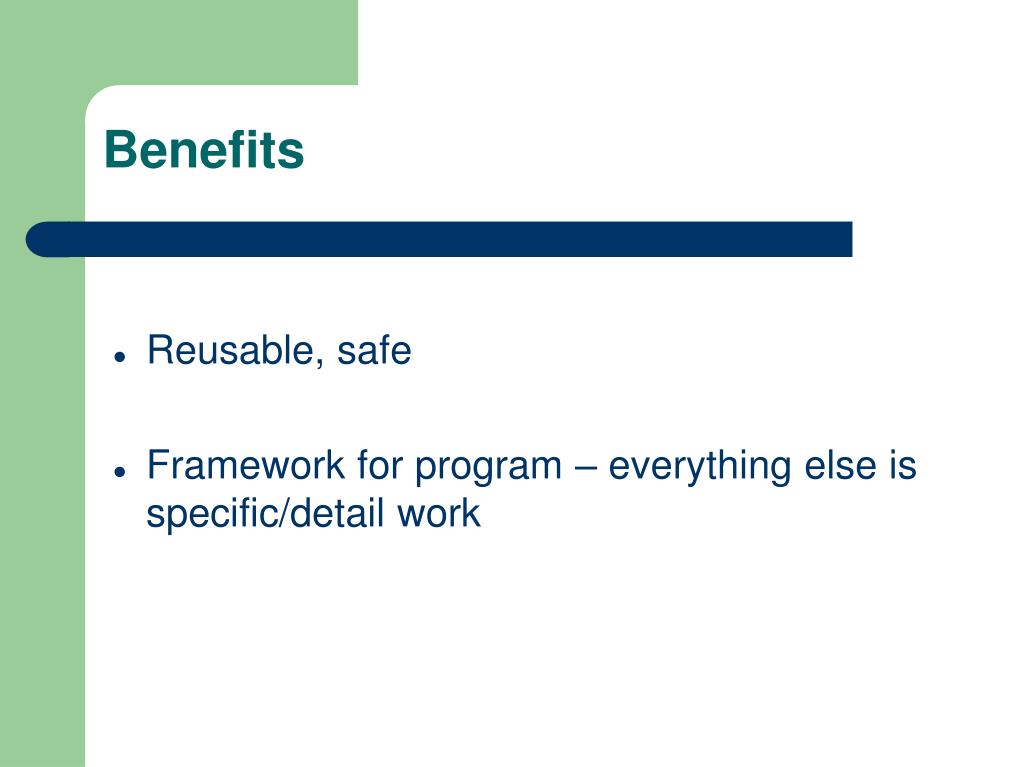 Benefits

- Reusable, safe
- Framework for program – everything else is specific/detail work